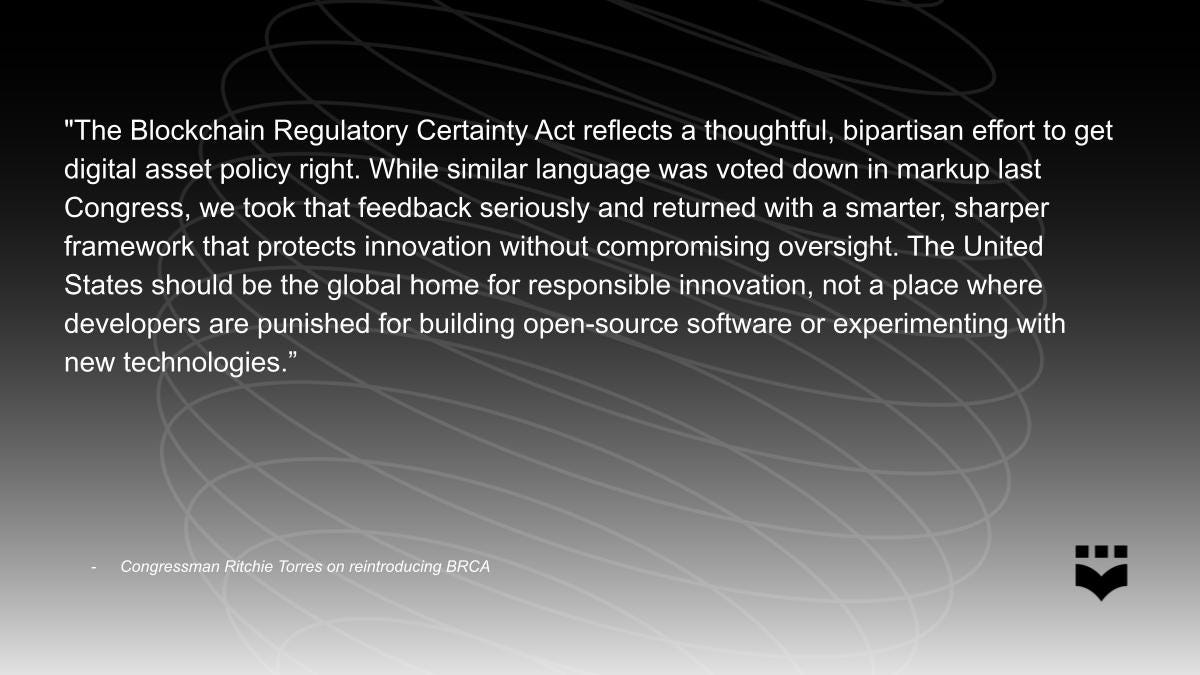 "The Blockchain Regulatory Certainty Act reflects a thoughtful, bipartisan effort to get digital asset policy right. While similar language was voted down in markup last Congress, we took that feedback seriously and returned with a smarter, sharper framework that protects innovation without compromising oversight. The United States should be the global home for responsible innovation, not a place where developers are punished for building open-source software or experimenting with new technologies.”

- Congressman Ritchie Torres on reintroducing BRCA